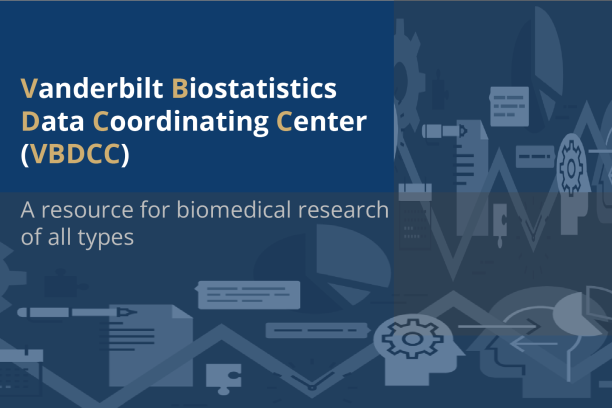 Vanderbilt Biostatistics Data Coordinating Center (VBDCC)

A resource for biomedical research of all types